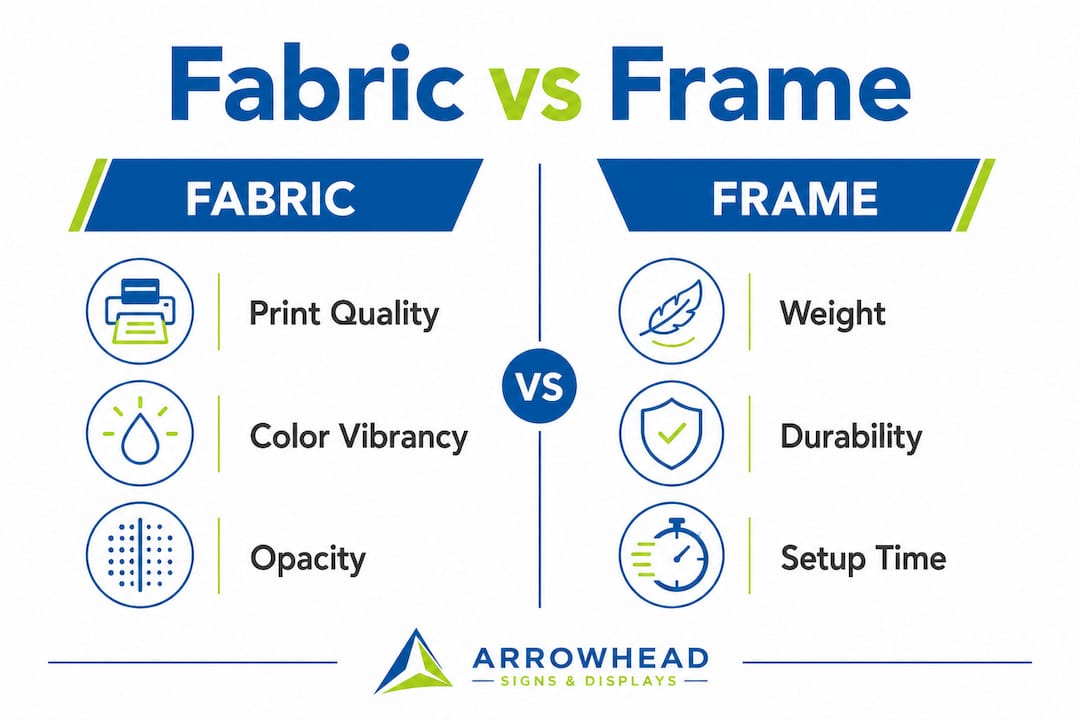 Fabric vs Frame

FABRIC

Print Quality

Color Vibrancy

Opacity

VS

FRAME

Weight

Durability

Setup Time

ARROWHEAD
SIGNS & DISPLAYS